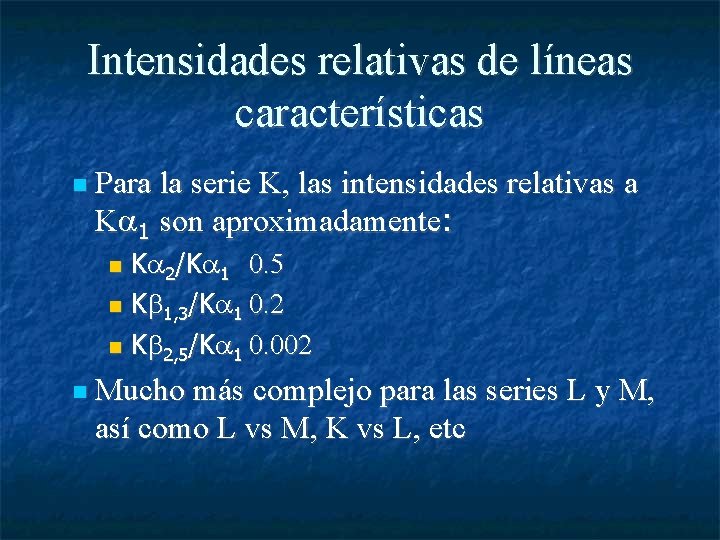 Intensidades relativas de líneas características

Para la serie K, las intensidades relativas a $K\alpha_1$ son aproximadamente:

$K\alpha_2/K\alpha_1$ 0.5

$K\beta_{1,3}/K\alpha_1$ 0.2

$K\beta_{2,5}/K\alpha_1$ 0.002

Mucho más complejo para las series L y M, así como L vs M, K vs L, etc